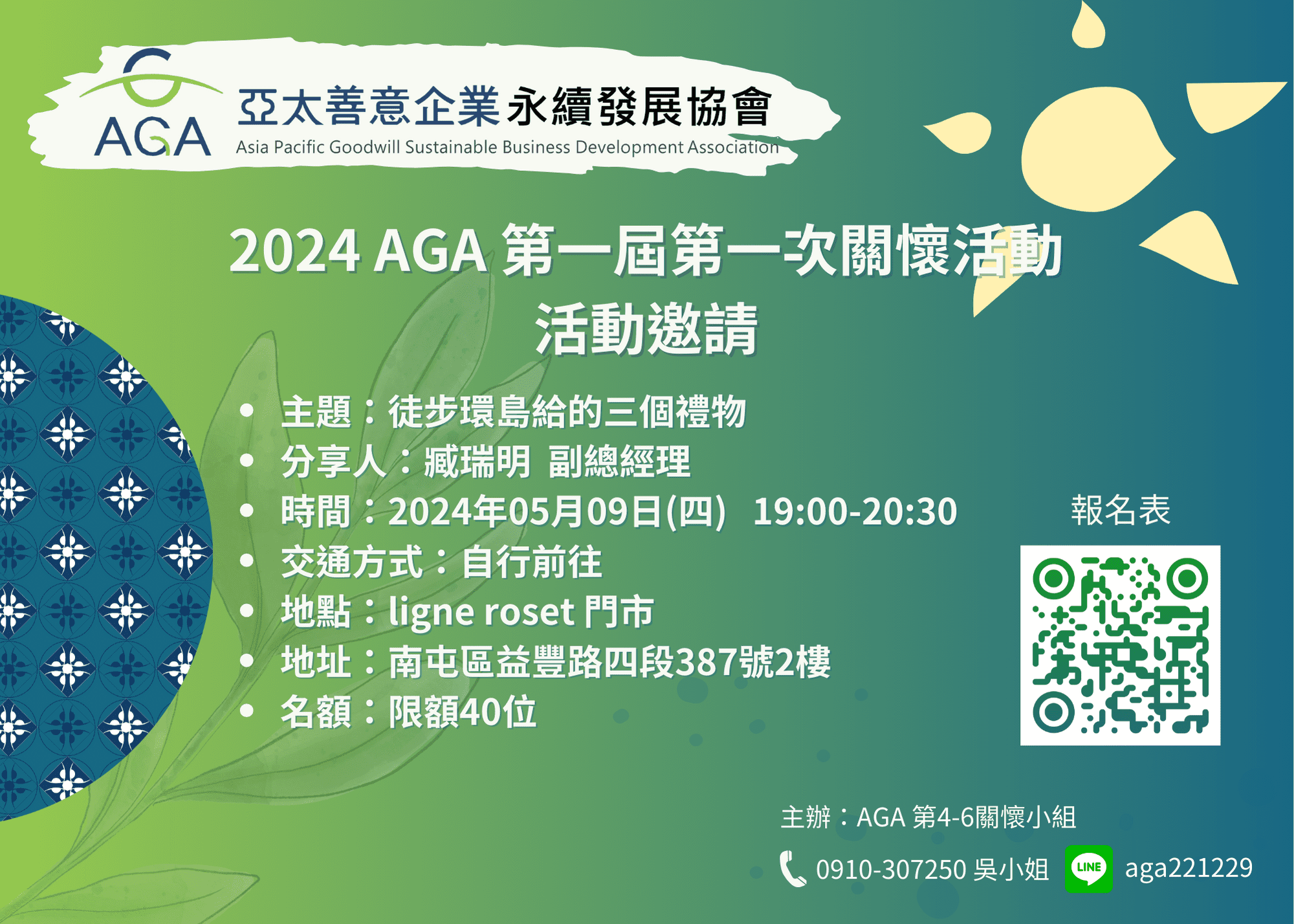 AGA 亞太善意企業永續發展協會
Asia Pacific Goodwill Sustainable Business Development Association

2024 AGA 第一屆第一次關懷活動
活動邀請

• 主題：徒步環島給的三個禮物
• 分享人：臧瑞明 副總經理
• 時間：2024年05月09日(四) 19:00-20:30
• 交通方式：自行前往
• 地點：ligne roset 門市
• 地址：南屯區益豐路四段387號2樓
• 名額：限額40位

報名表

主辦：AGA 第4-6關懷小組
0910-307250 吳小姐 LINE aga221229